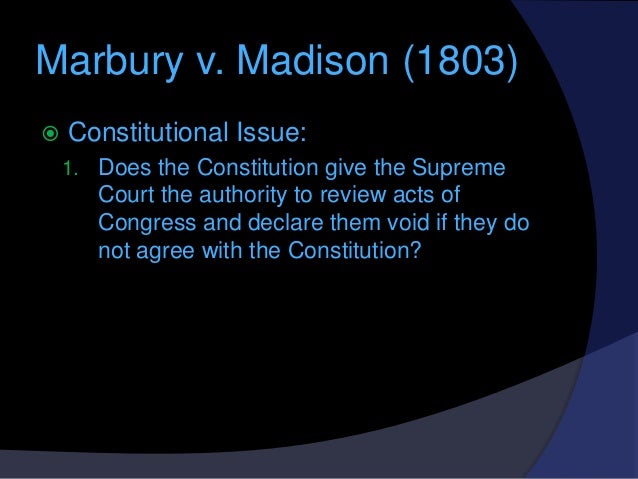 Marbury v. Madison (1803)

Constitutional Issue:

1. Does the Constitution give the Supreme Court the authority to review acts of Congress and declare them void if they do not agree with the Constitution?